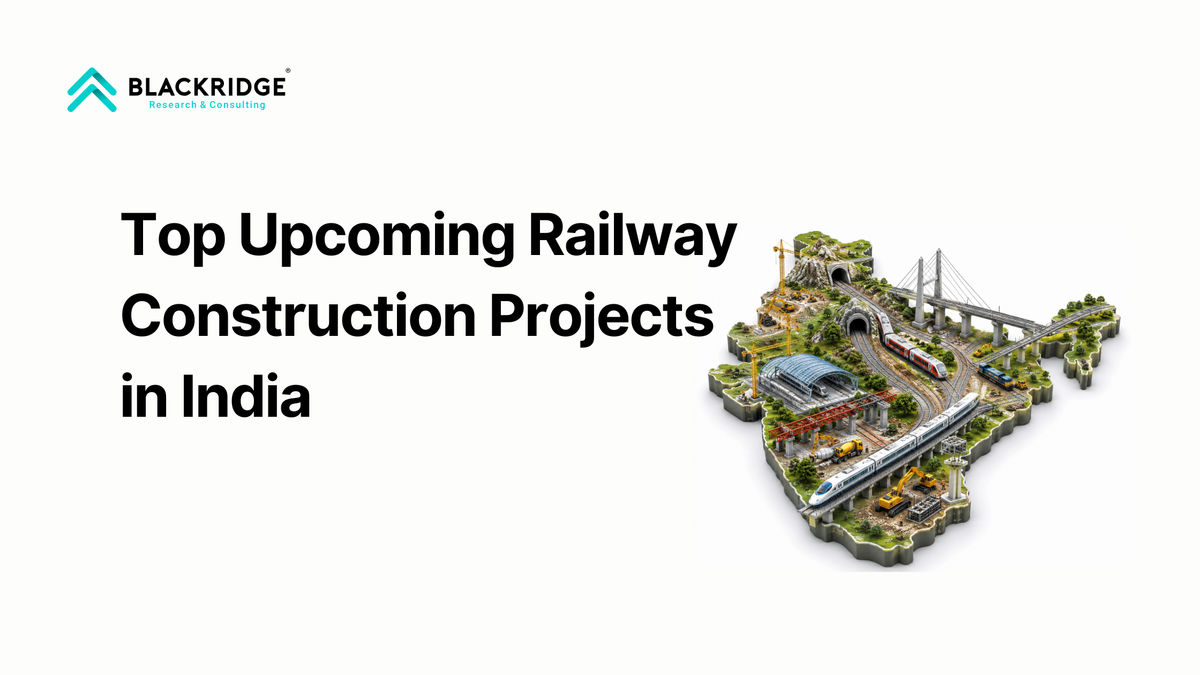 BLACKRIDGE®
Research & Consulting

Top Upcoming Railway Construction Projects in India